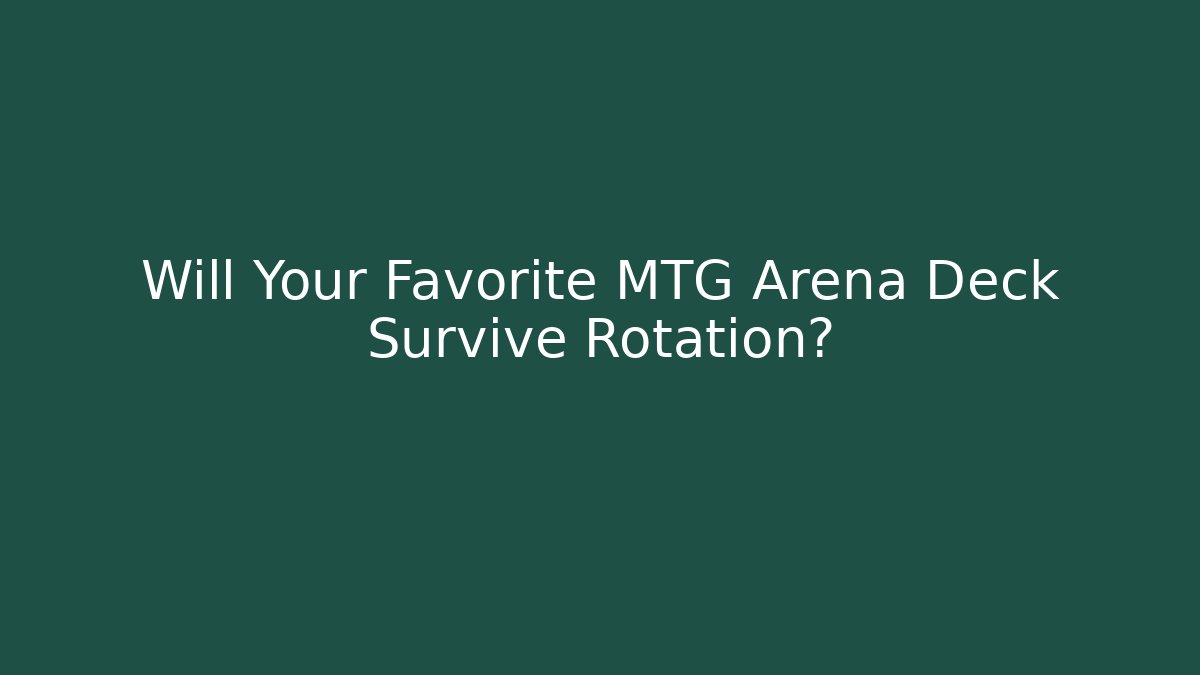 Will Your Favorite MTG Arena Deck Survive Rotation?